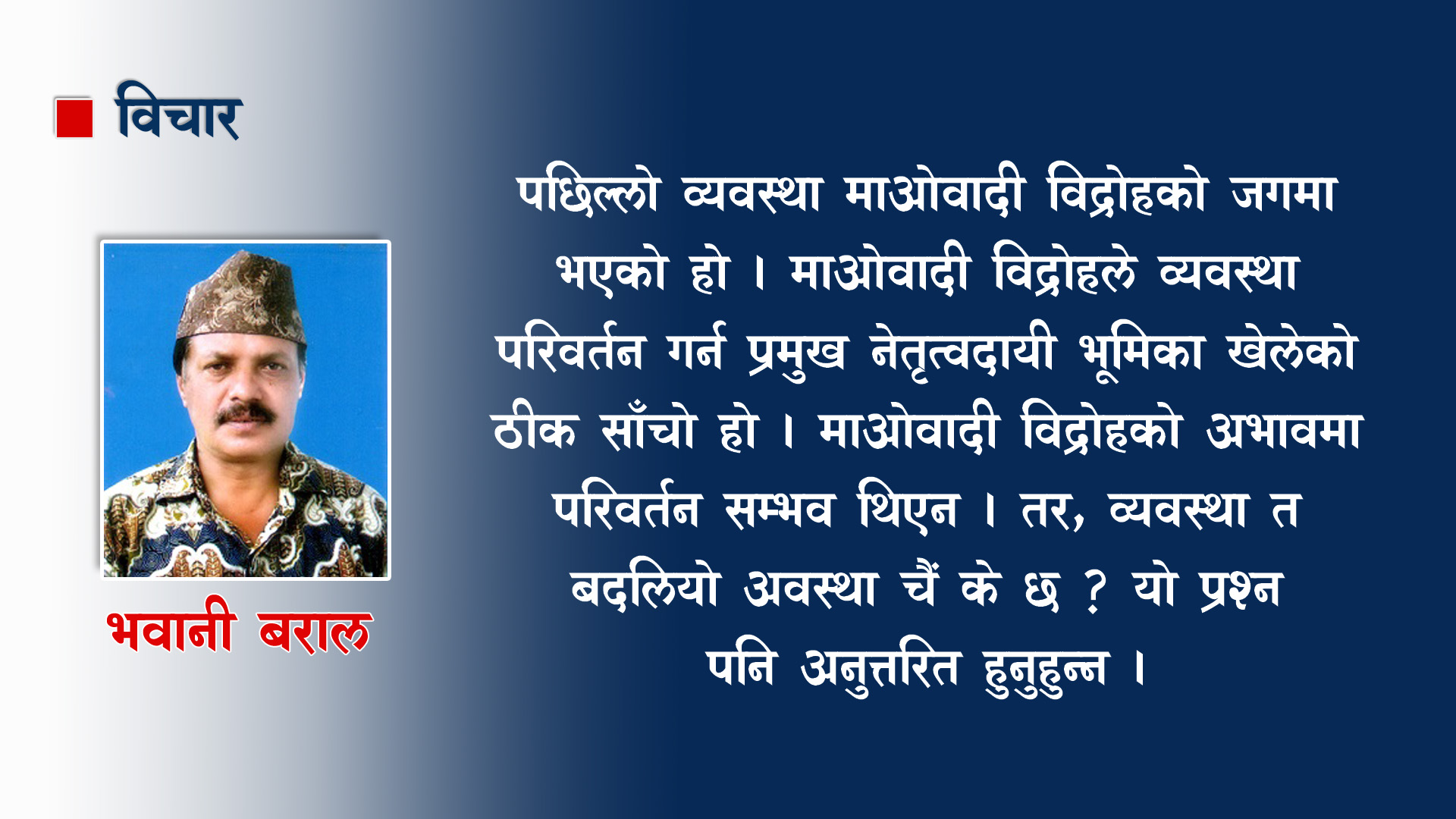 विचार

भवानी बराल

पछिल्लो व्यवस्था माओवादी विद्रोहको जगमा भएको हो । माओवादी विद्रोहले व्यवस्था परिवर्तन गर्न प्रमुख नेतृत्वदायी भूमिका खेलेको ठीक साँचो हो । माओवादी विद्रोहको अभावमा परिवर्तन सम्भव थिएन । तर, व्यवस्था त बदलियो अवस्था चैं के छ ? यो प्रश्न पनि अनुत्तरित हुनुहुन्न ।